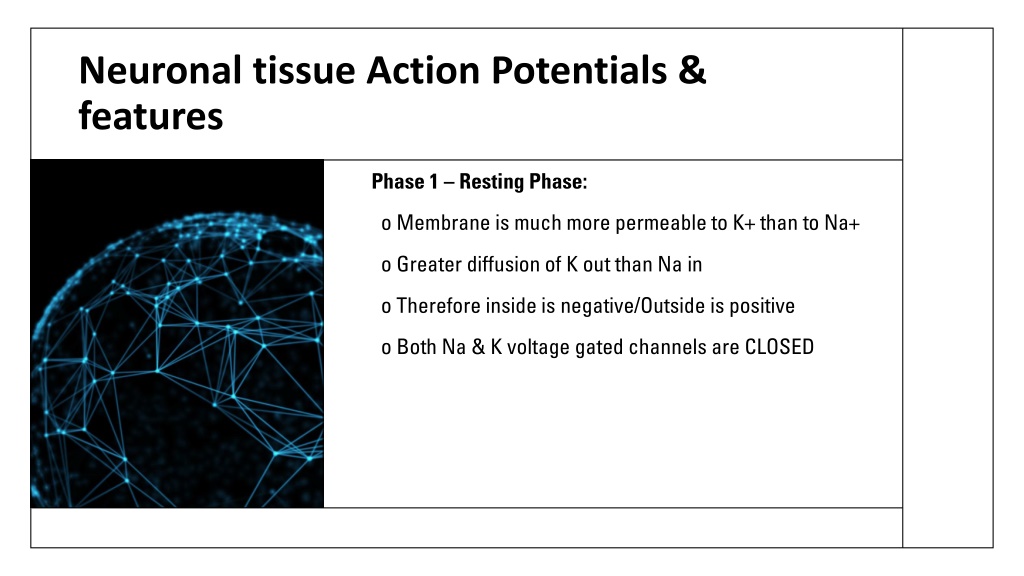 Neuronal tissue Action Potentials & features

Phase 1 – Resting Phase:

o Membrane is much more permeable to K+ than to Na+

o Greater diffusion of K out than Na in

o Therefore inside is negative/Outside is positive

o Both Na & K voltage gated channels are CLOSED